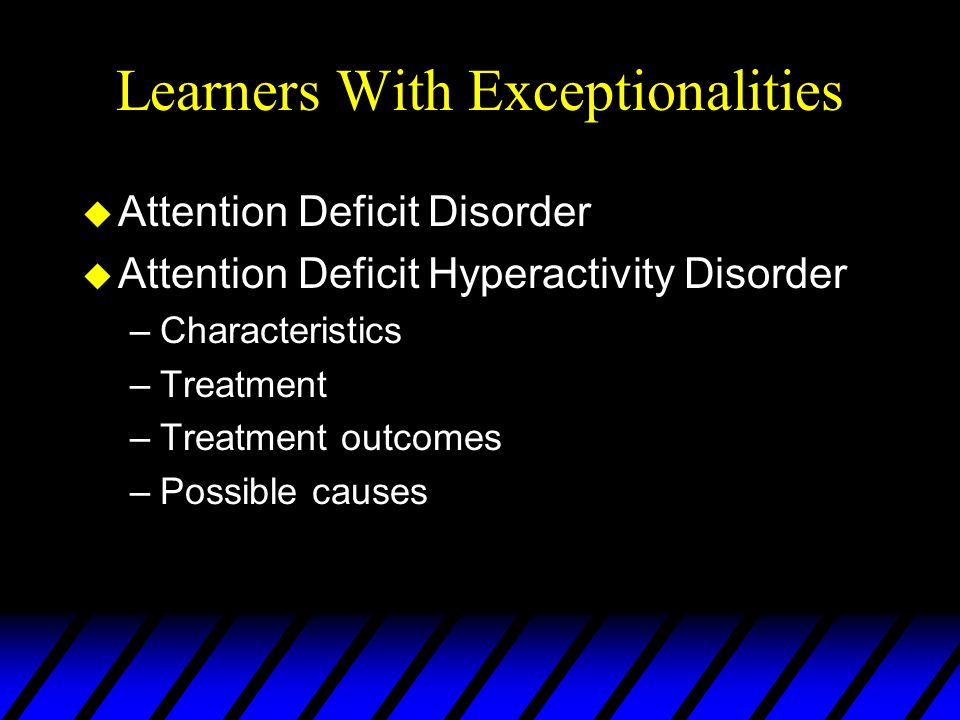 Learners With Exceptionalities

◆ Attention Deficit Disorder
◆ Attention Deficit Hyperactivity Disorder
– Characteristics
– Treatment
– Treatment outcomes
– Possible causes